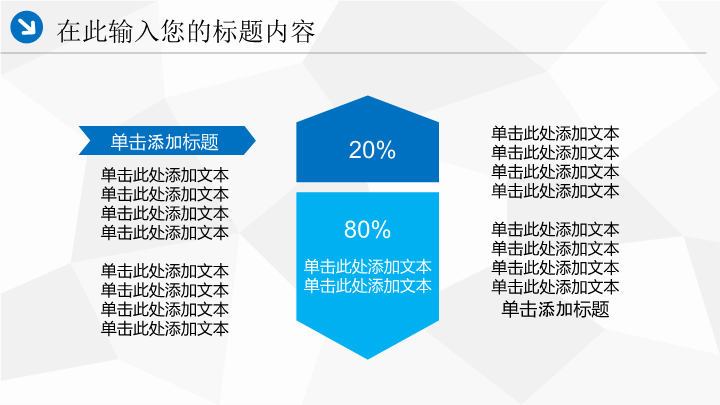 在此输入您的标题内容

单击添加标题

单击此处添加文本
单击此处添加文本
单击此处添加文本
单击此处添加文本

单击此处添加文本
单击此处添加文本
单击此处添加文本
单击此处添加文本

20%

80%

单击此处添加文本
单击此处添加文本

单击此处添加文本
单击此处添加文本
单击此处添加文本
单击此处添加文本

单击此处添加文本
单击此处添加文本
单击此处添加文本
单击此处添加文本
单击添加标题